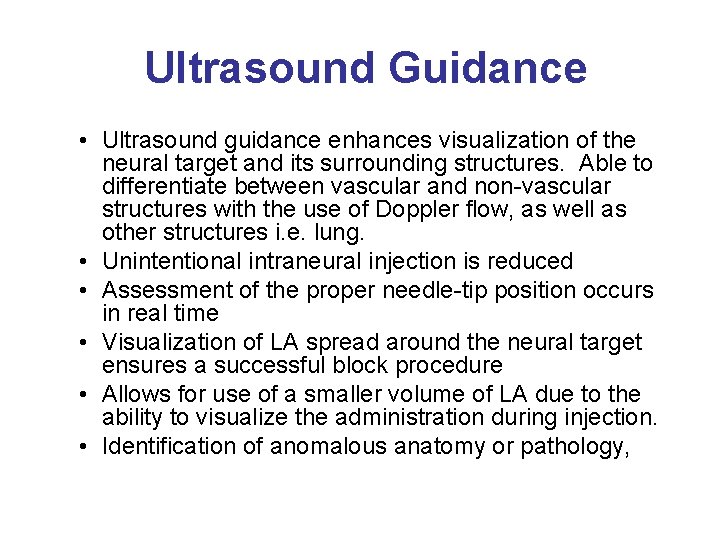 Ultrasound Guidance

• Ultrasound guidance enhances visualization of the neural target and its surrounding structures. Able to differentiate between vascular and non-vascular structures with the use of Doppler flow, as well as other structures i.e. lung.
• Unintentional intraneural injection is reduced
• Assessment of the proper needle-tip position occurs in real time
• Visualization of LA spread around the neural target ensures a successful block procedure
• Allows for use of a smaller volume of LA due to the ability to visualize the administration during injection.
• Identification of anomalous anatomy or pathology,